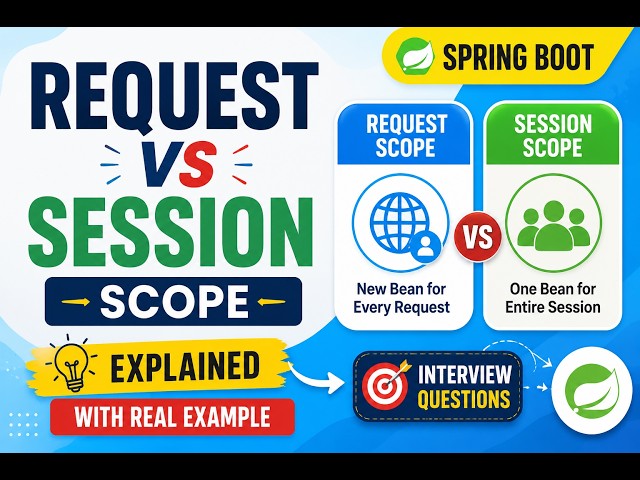 REQUEST VS SESSION SCOPE

EXPLAINED

WITH REAL EXAMPLE

SPRING BOOT

REQUEST SCOPE

New Bean for Every Request

VS

SESSION SCOPE

One Bean for Entire Session

INTERVIEW QUESTIONS